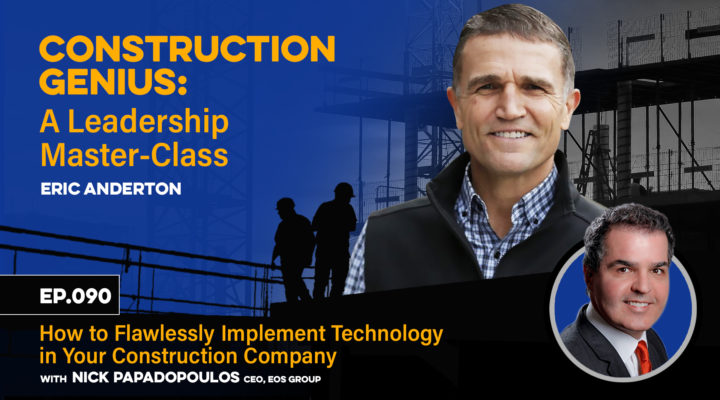 CONSTRUCTION GENIUS:
A Leadership Master-Class
ERIC ANDERTON

EP.090

How to Flawlessly Implement Technology in Your Construction Company
WITH NICK PAPADOPOULOS CEO, EOS GROUP